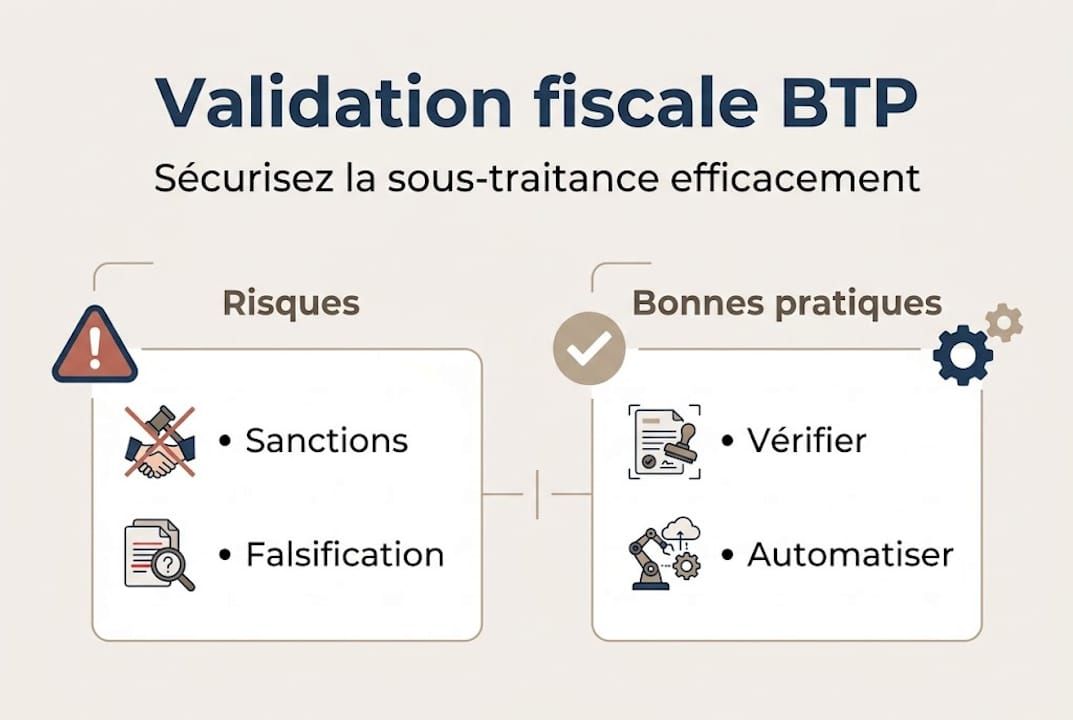 Validation fiscale BTP

Sécurisez la sous-traitance efficacement

Risques

• Sanctions

• Falsification

Bonnes pratiques

• Vérifier

• Automatiser